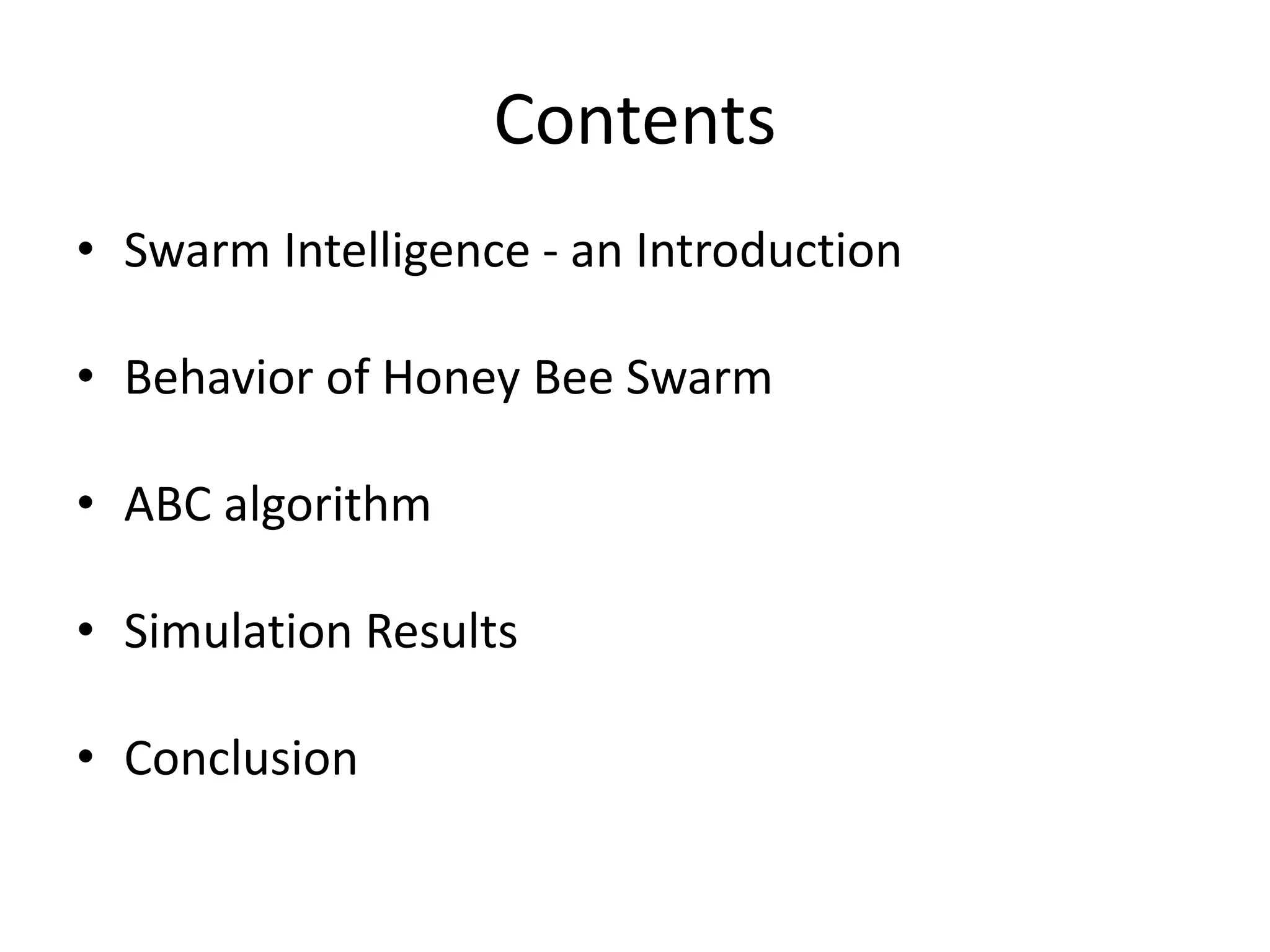 Contents

• Swarm Intelligence - an Introduction

• Behavior of Honey Bee Swarm

• ABC algorithm

• Simulation Results

• Conclusion